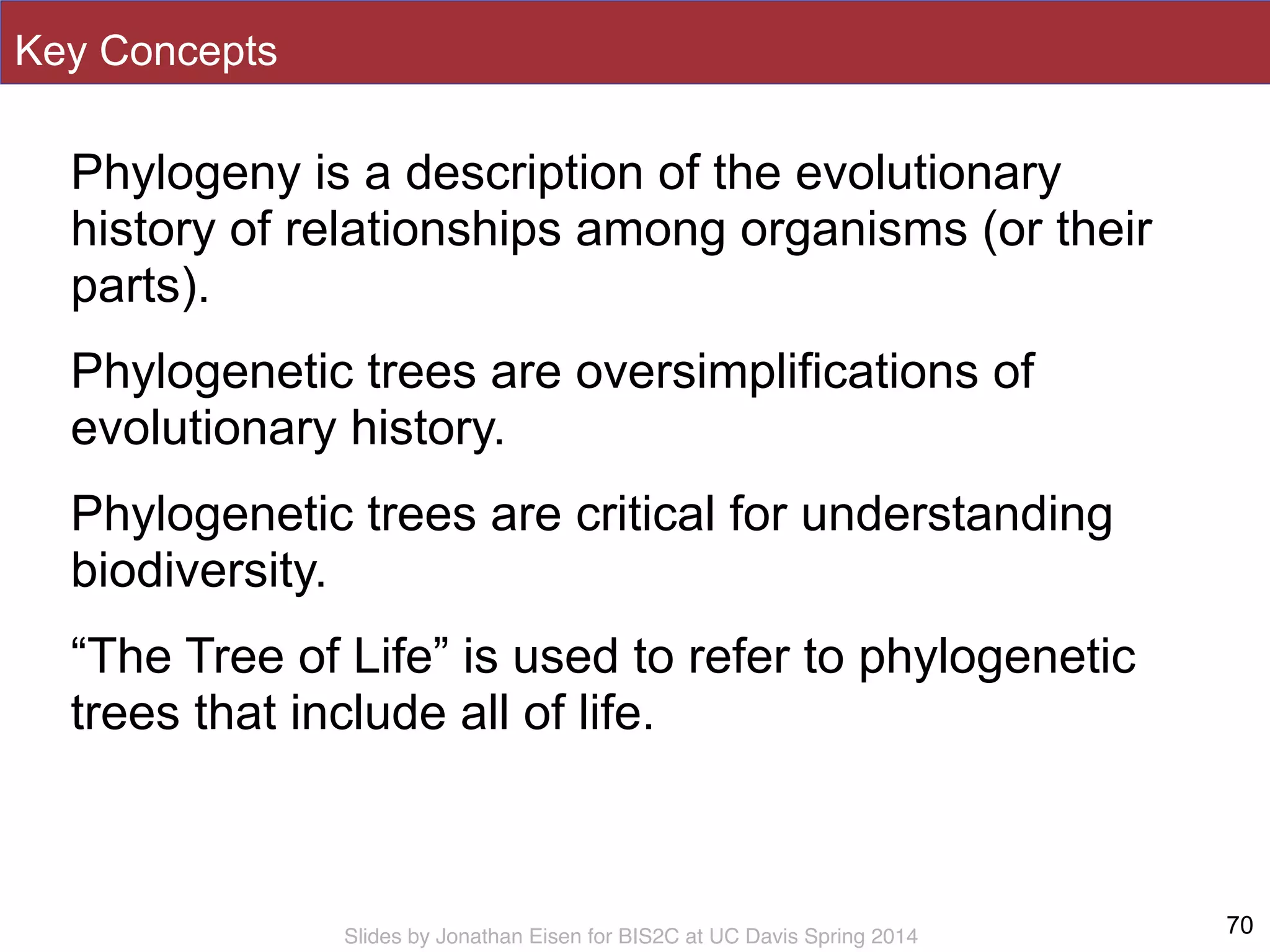 Key Concepts

Phylogeny is a description of the evolutionary history of relationships among organisms (or their parts).

Phylogenetic trees are oversimplifications of evolutionary history.

Phylogenetic trees are critical for understanding biodiversity.

“The Tree of Life” is used to refer to phylogenetic trees that include all of life.

Slides by Jonathan Eisen for BIS2C at UC Davis Spring 2014

70